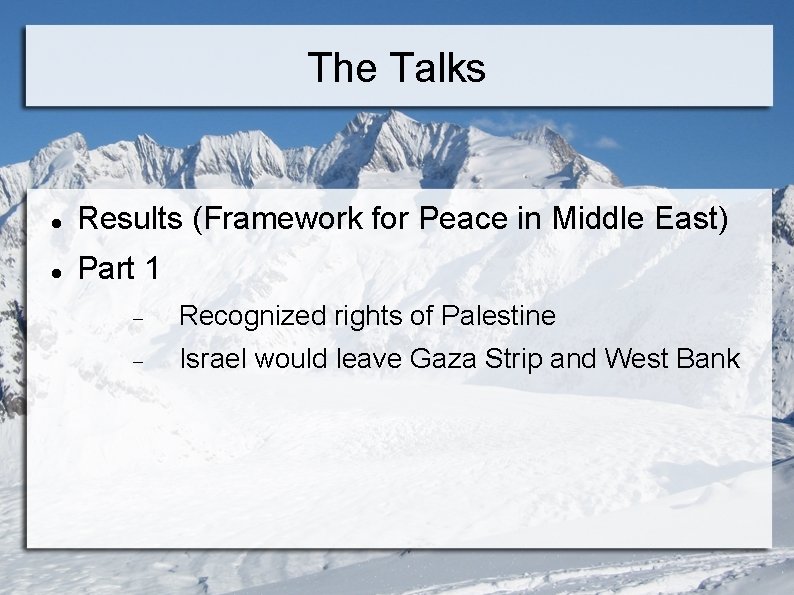 The Talks

- Results (Framework for Peace in Middle East)
- Part 1
  - Recognized rights of Palestine
  - Israel would leave Gaza Strip and West Bank